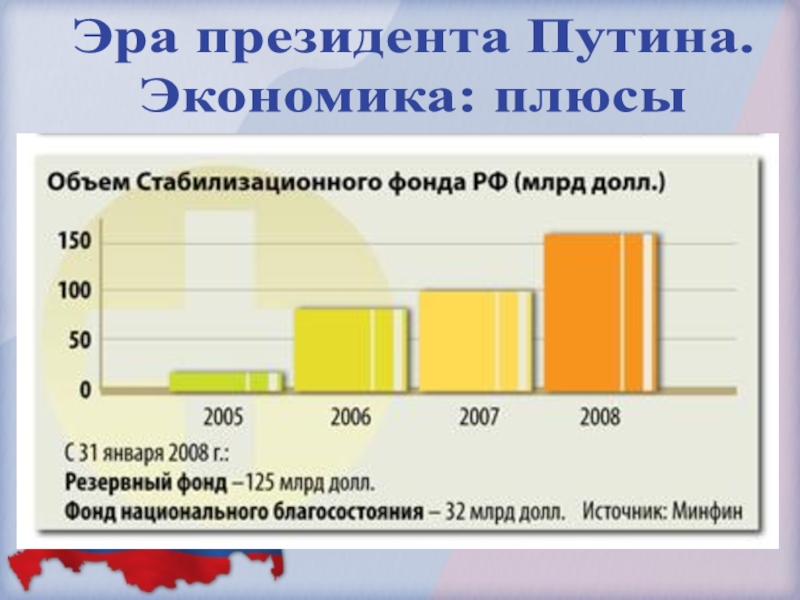 Эра президента Путина. Экономика: плюсы

Объем Стабилизационного фонда РФ (млрд долл.)

150
100
50
0

2005
2006
2007
2008

С 31 января 2008 г.:
Резервный фонд – 125 млрд долл.
Фонд национального благосостояния – 32 млрд долл. Источник: Минфин